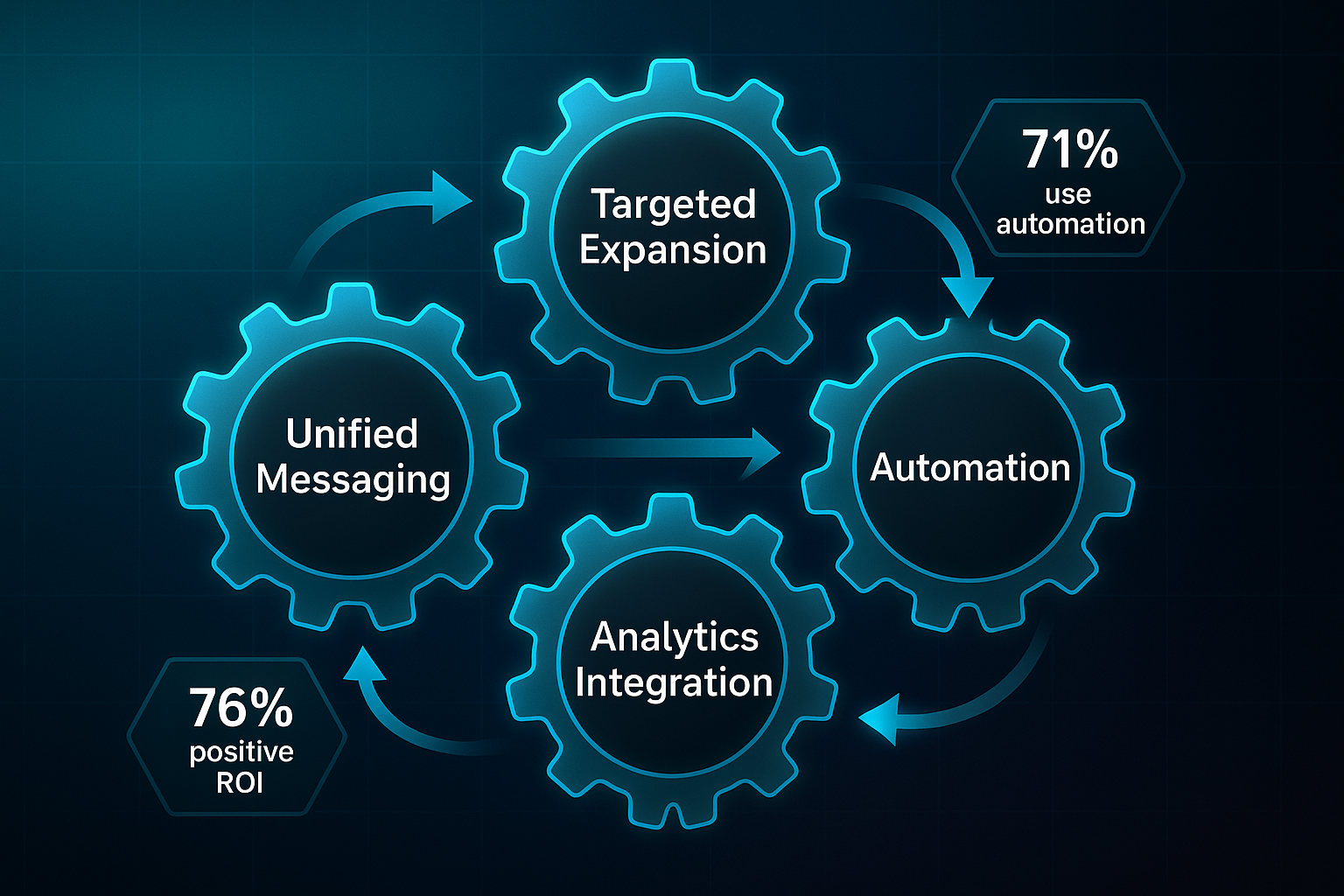 Targeted Expansion

71%
use automation

Unified Messaging

Automation

Analytics Integration

76%
positive ROI